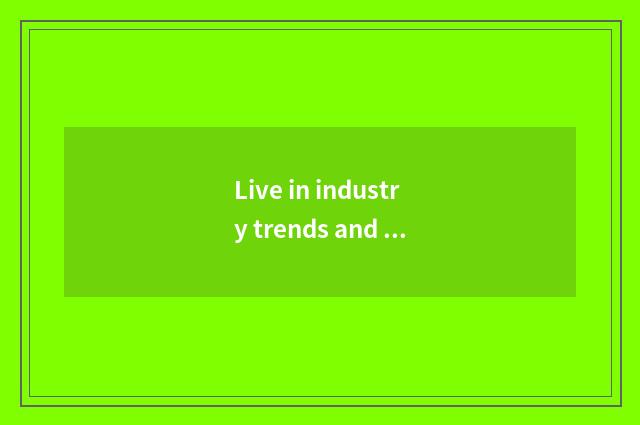 Live in industry trends and ...